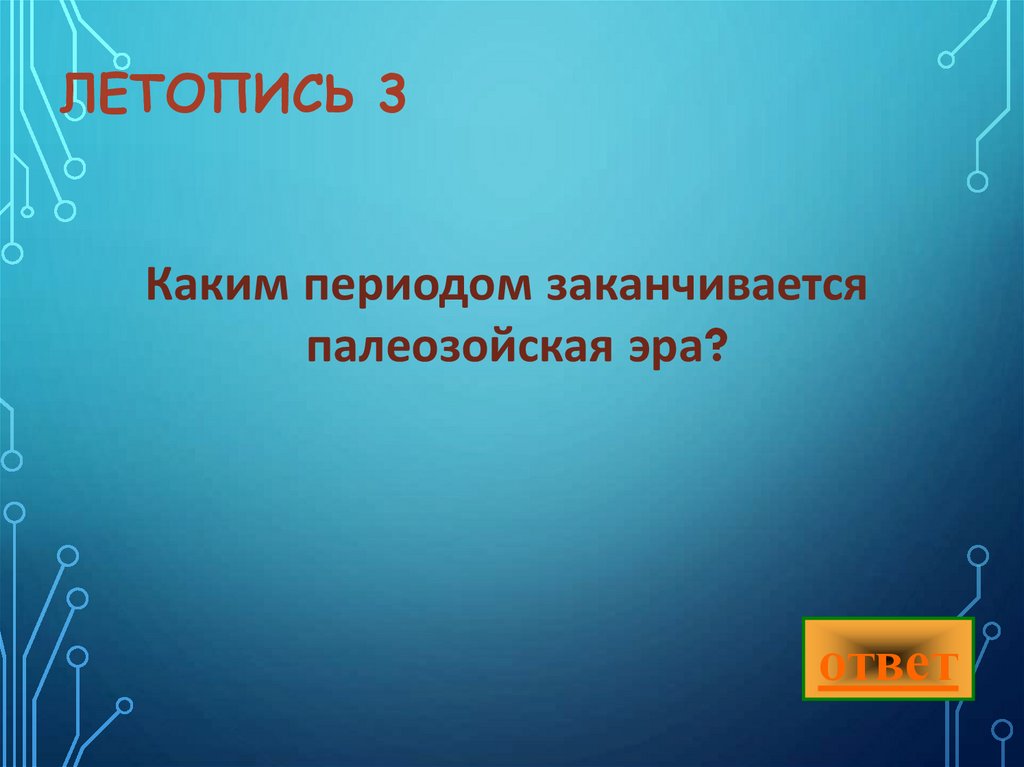 ЛЕТОПИСЬ 3

Каким периодом заканчивается палеозойская эра?

ответ